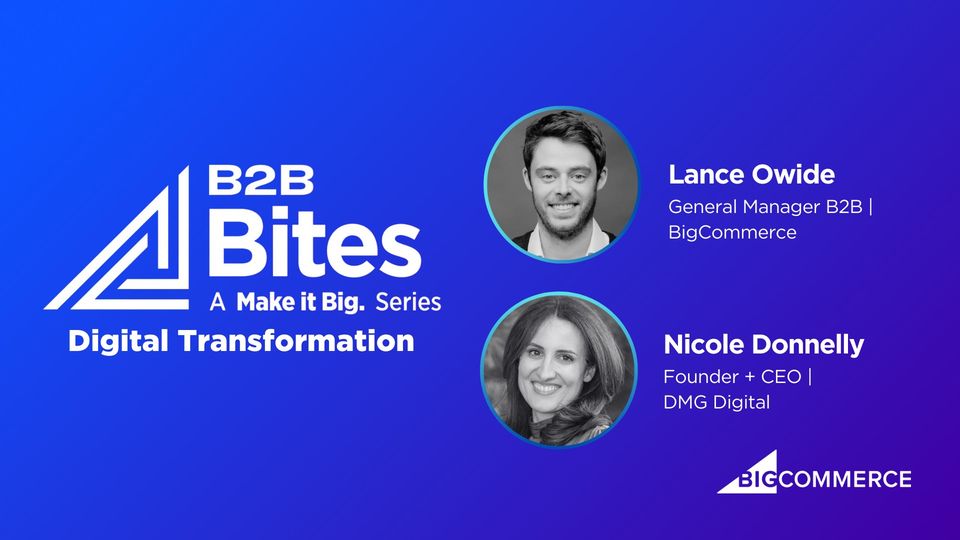 B2B Bites
A Make it Big. Series
Digital Transformation

Lance Owide
General Manager B2B | BigCommerce

Nicole Donnelly
Founder + CEO | DMG Digital

BIGCOMMERCE